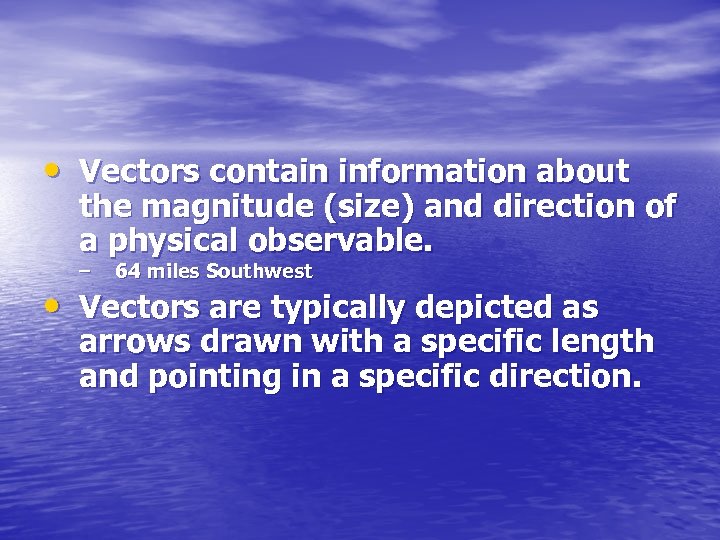 • Vectors contain information about the magnitude (size) and direction of a physical observable.
– 64 miles Southwest
• Vectors are typically depicted as arrows drawn with a specific length and pointing in a specific direction.